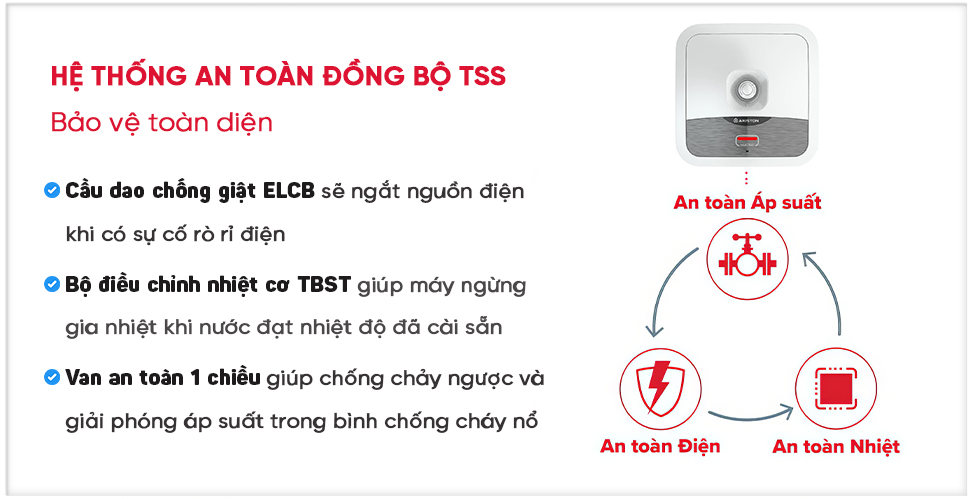 HỆ THỐNG AN TOÀN ĐỒNG BỘ TSS

Bảo vệ toàn diện

Cầu dao chống giật ELCB sẽ ngắt nguồn điện khi có sự cố rò rỉ điện

Bộ điều chỉnh nhiệt cơ TBST giúp máy ngừng gia nhiệt khi nước đạt nhiệt độ đã cài sẵn

Van an toàn 1 chiều giúp chống chảy ngược và giải phóng áp suất trong bình chống cháy nổ

ARISTON

An toàn Áp suất

An toàn Điện

An toàn Nhiệt